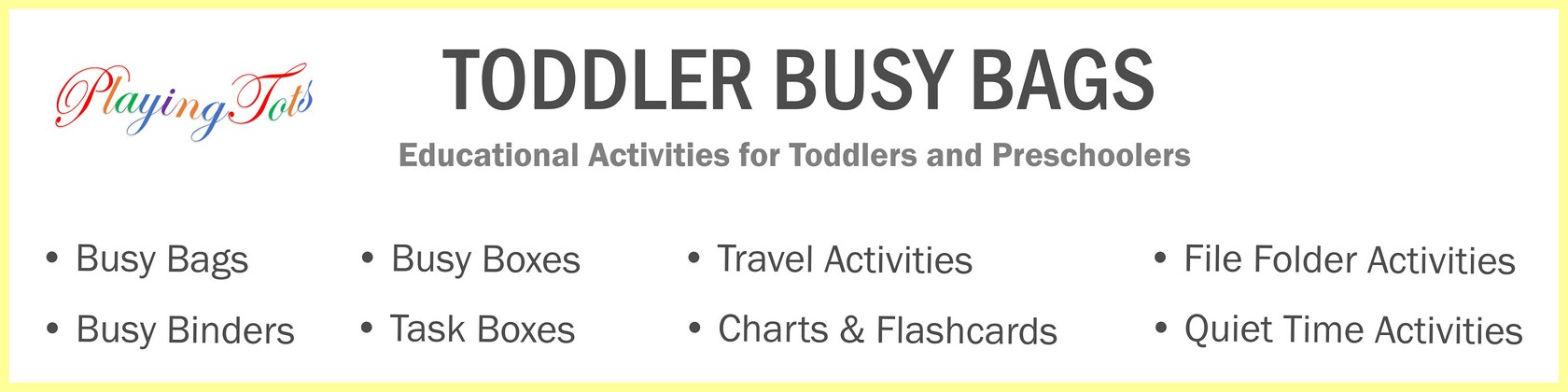 PlayingTots

TODDLER BUSY BAGS

Educational Activities for Toddlers and Preschoolers

• Busy Bags
• Busy Binders

• Busy Boxes
• Task Boxes

• Travel Activities
• Charts & Flashcards

• File Folder Activities
• Quiet Time Activities